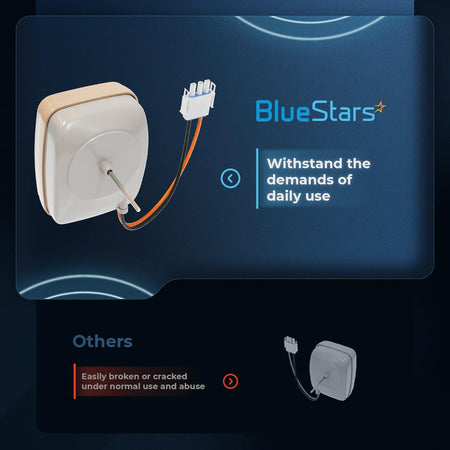 BlueStars

Withstand the demands of daily use

Others

Easily broken or cracked under normal use and abuse